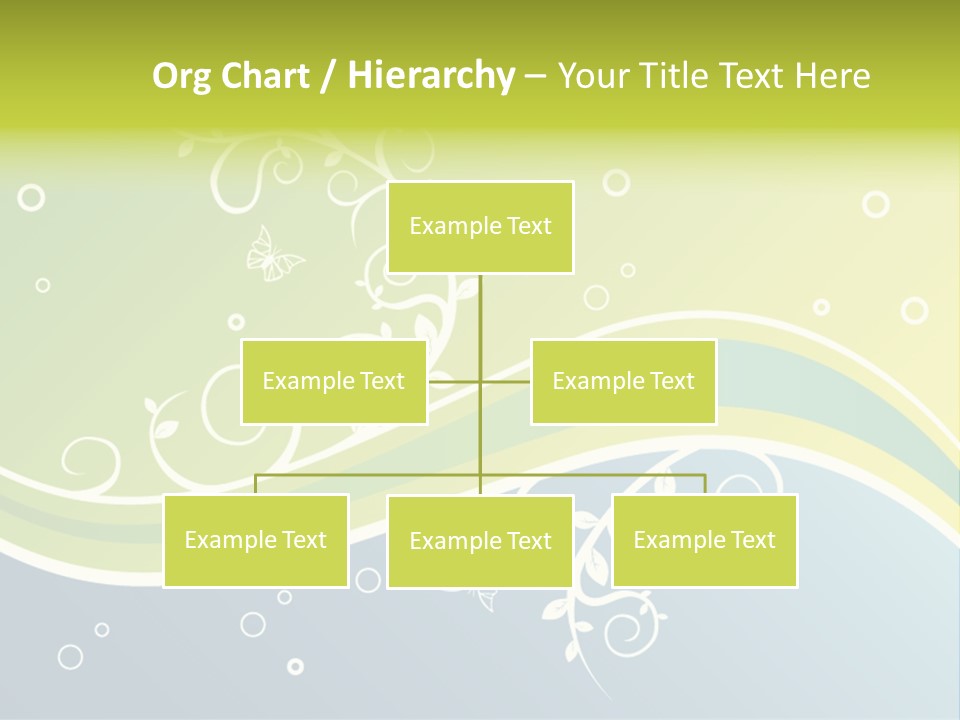 Org Chart / Hierarchy – Your Title Text Here

Example Text

Example Text

Example Text

Example Text

Example Text

Example Text